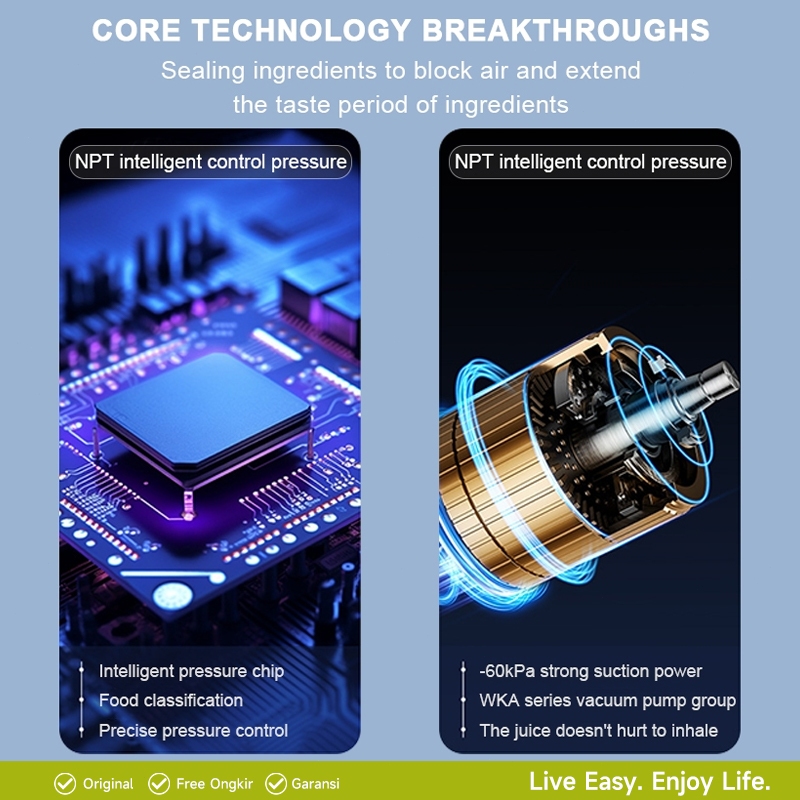 CORE TECHNOLOGY BREAKTHROUGHS

Sealing ingredients to block air and extend the taste period of ingredients

NPT intelligent control pressure

Intelligent pressure chip
Food classification
Precise pressure control

NPT intelligent control pressure

-60kPa strong suction power
WKA series vacuum pump group
The juice doesn't hurt to inhale

Original Free Ongkir Garansi

Live Easy. Enjoy Life.